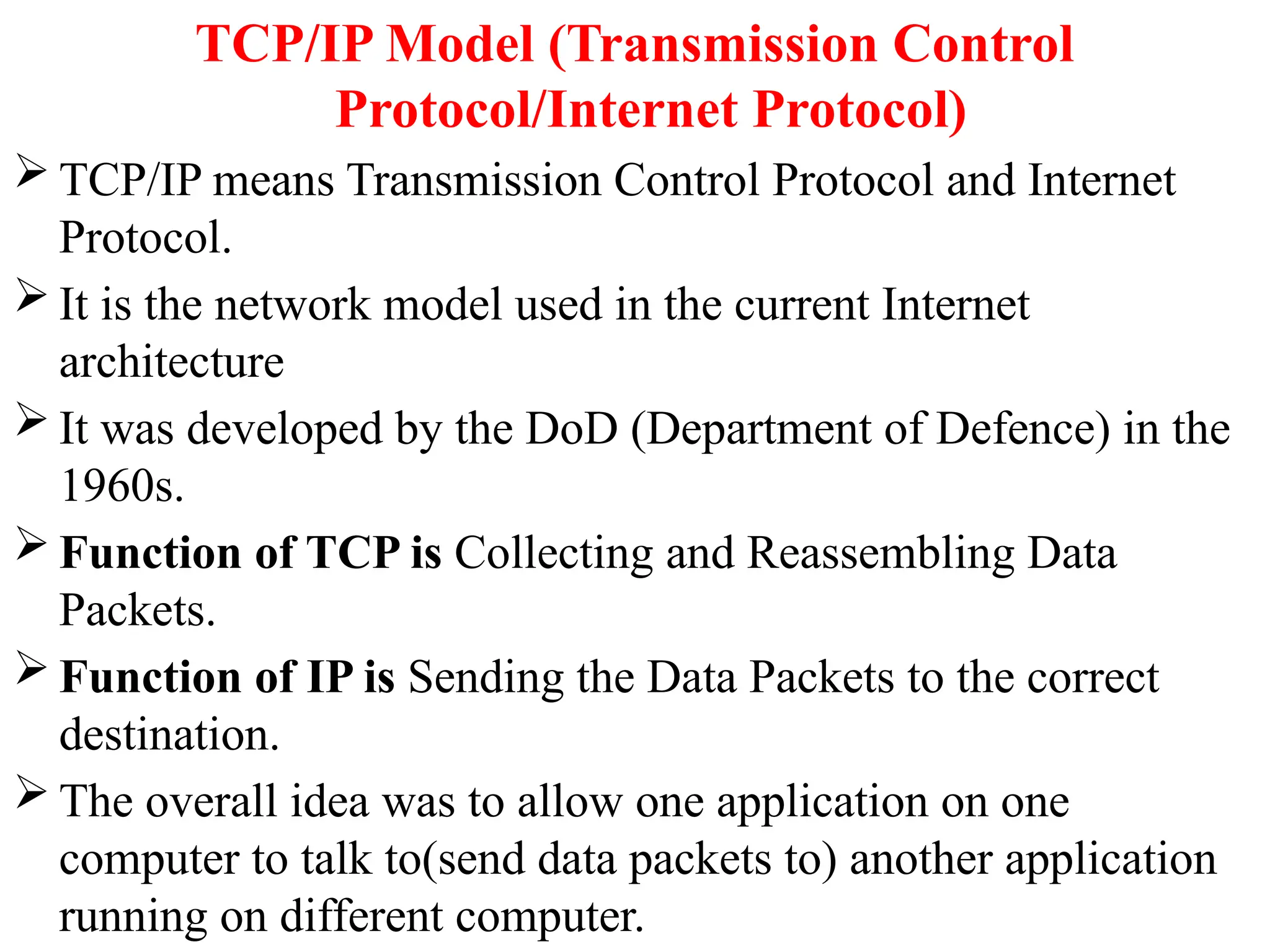 TCP/IP Model (Transmission Control Protocol/Internet Protocol)

➢ TCP/IP means Transmission Control Protocol and Internet Protocol.

➢ It is the network model used in the current Internet architecture

➢ It was developed by the DoD (Department of Defence) in the 1960s.

➢ Function of TCP is Collecting and Reassembling Data Packets.

➢ Function of IP is Sending the Data Packets to the correct destination.

➢ The overall idea was to allow one application on one computer to talk to(send data packets to) another application running on different computer.